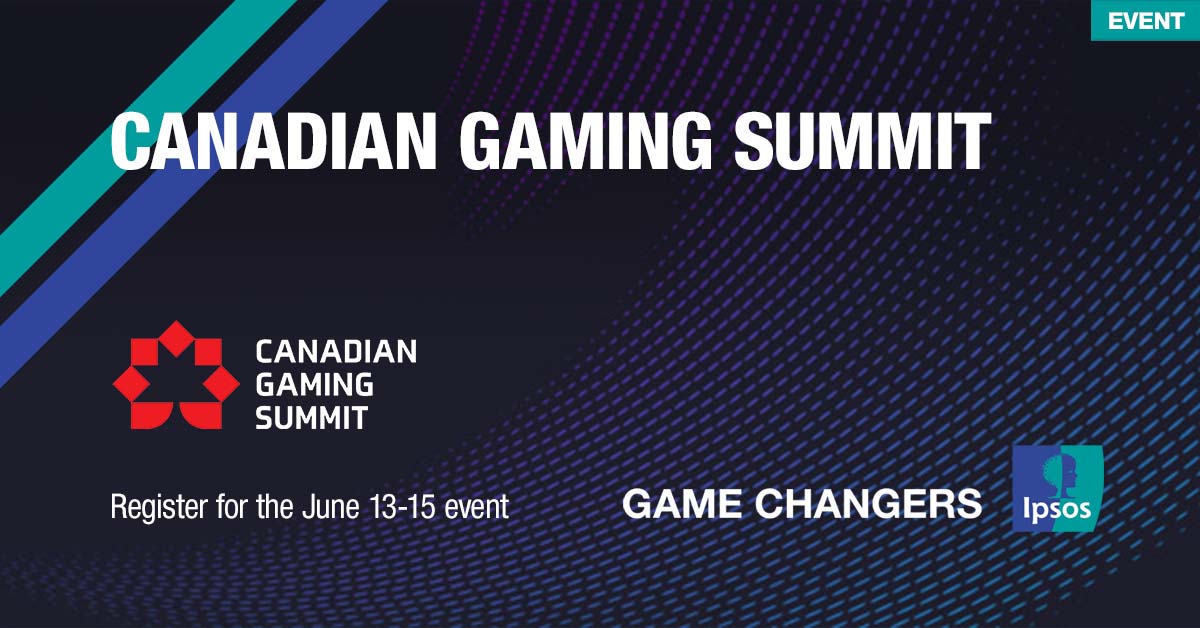 EVENT

CANADIAN GAMING SUMMIT

CANADIAN GAMING SUMMIT

Register for the June 13-15 event

GAME CHANGERS

Ipsos